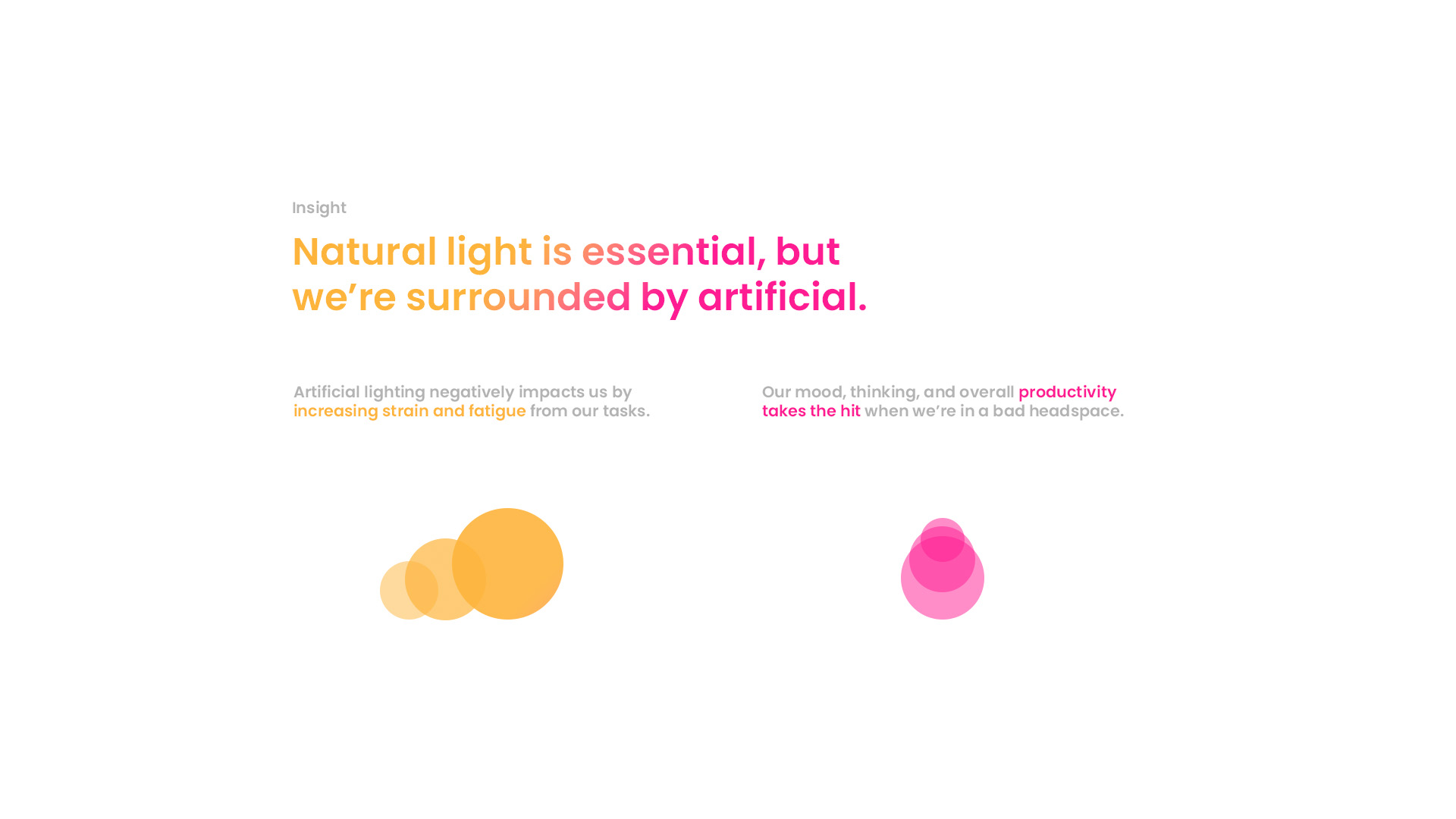 Insight

Natural light is essential, but we’re surrounded by artificial.

Artificial lighting negatively impacts us by increasing strain and fatigue from our tasks.

Our mood, thinking, and overall productivity takes the hit when we’re in a bad headspace.